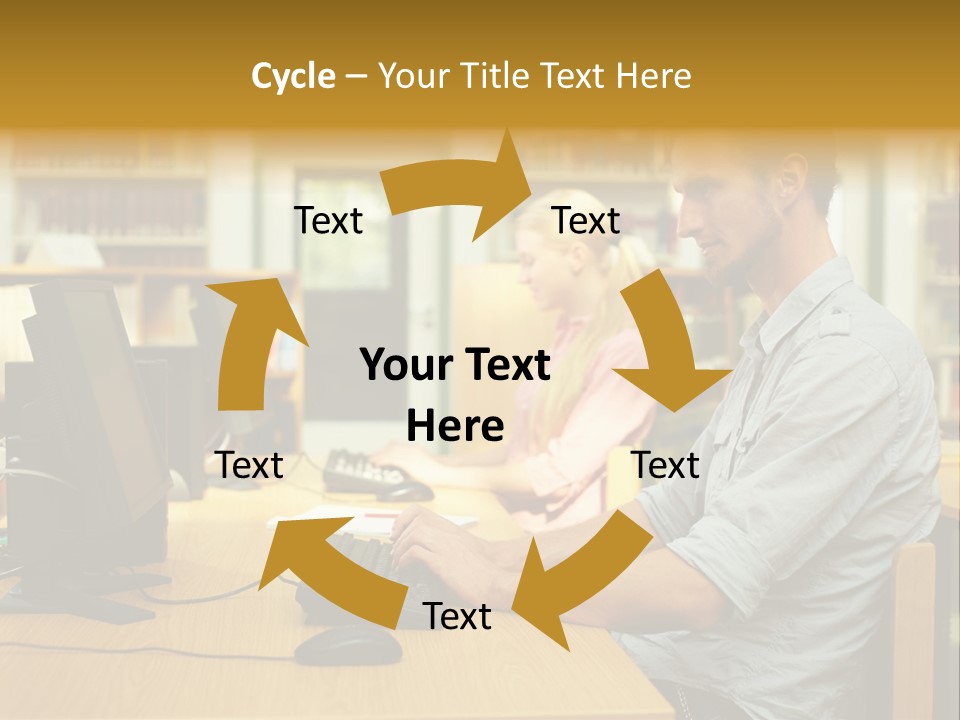 Cycle – Your Title Text Here

Text

Text

Your Text Here

Text

Text

Text